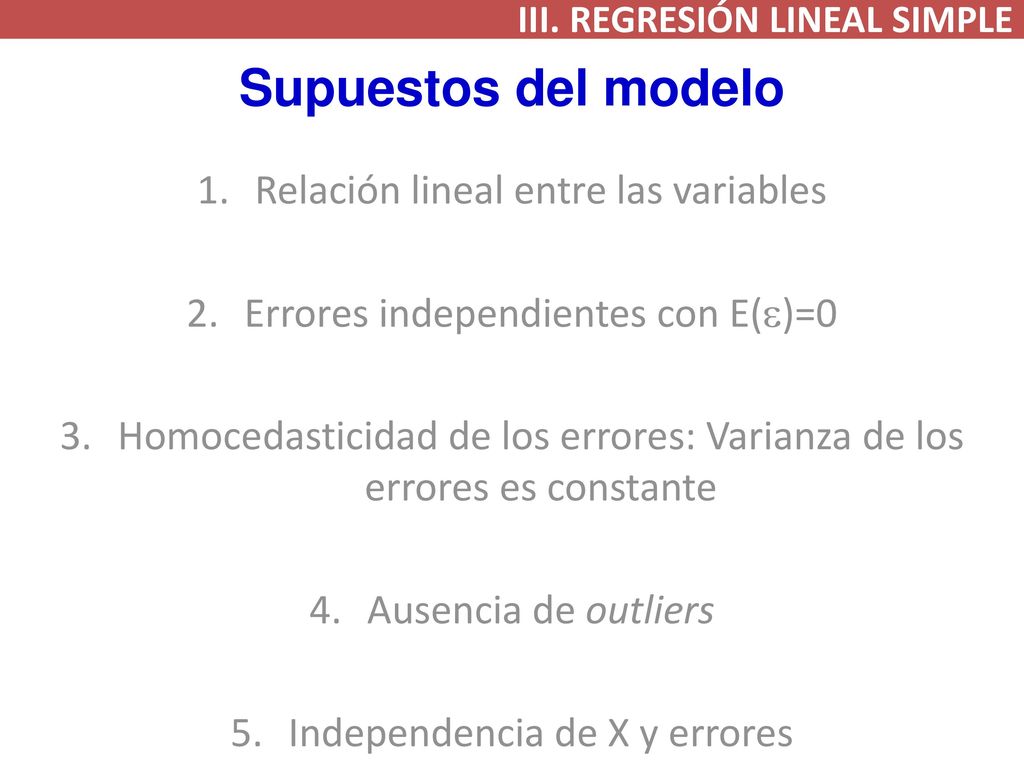 III. REGRESIÓN LINEAL SIMPLE

Supuestos del modelo

1. Relación lineal entre las variables

2. Errores independientes con $E(\varepsilon)=0$

3. Homocedasticidad de los errores: Varianza de los errores es constante

4. Ausencia de outliers

5. Independencia de X y errores